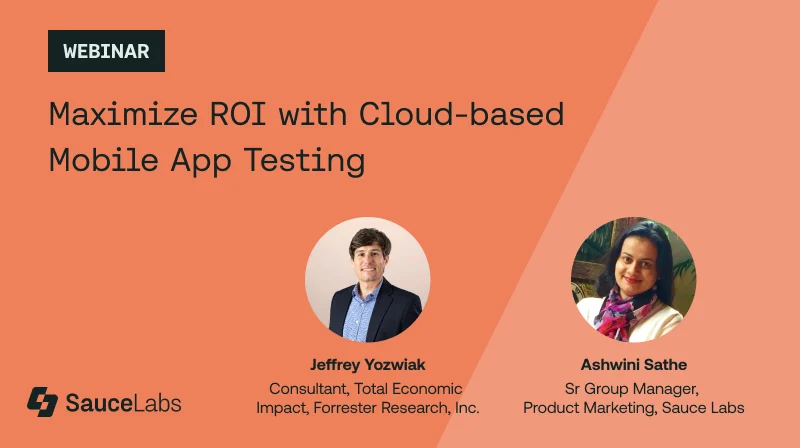 WEBINAR

Maximize ROI with Cloud-based Mobile App Testing

Jeffrey Yozwiak
Consultant, Total Economic Impact, Forrester Research, Inc.

Ashwini Sathe
Sr Group Manager, Product Marketing, Sauce Labs

SauceLabs